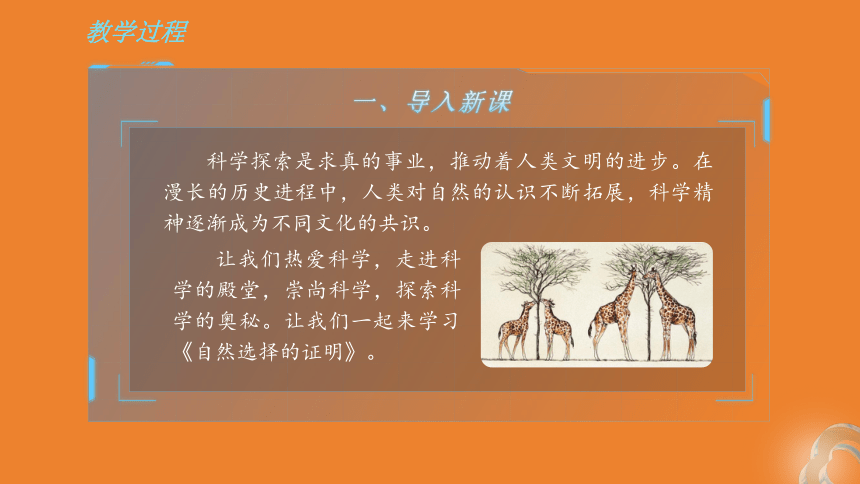 教学过程

一、导入新课

科学探索是求真的事业，推动着人类文明的进步。在漫长的历史进程中，人类对自然的认识不断拓展，科学精神逐渐成为不同文化的共识。

让我们热爱科学，走进科学的殿堂，崇尚科学，探索科学的奥秘。让我们一起来学习《自然选择的证明》。